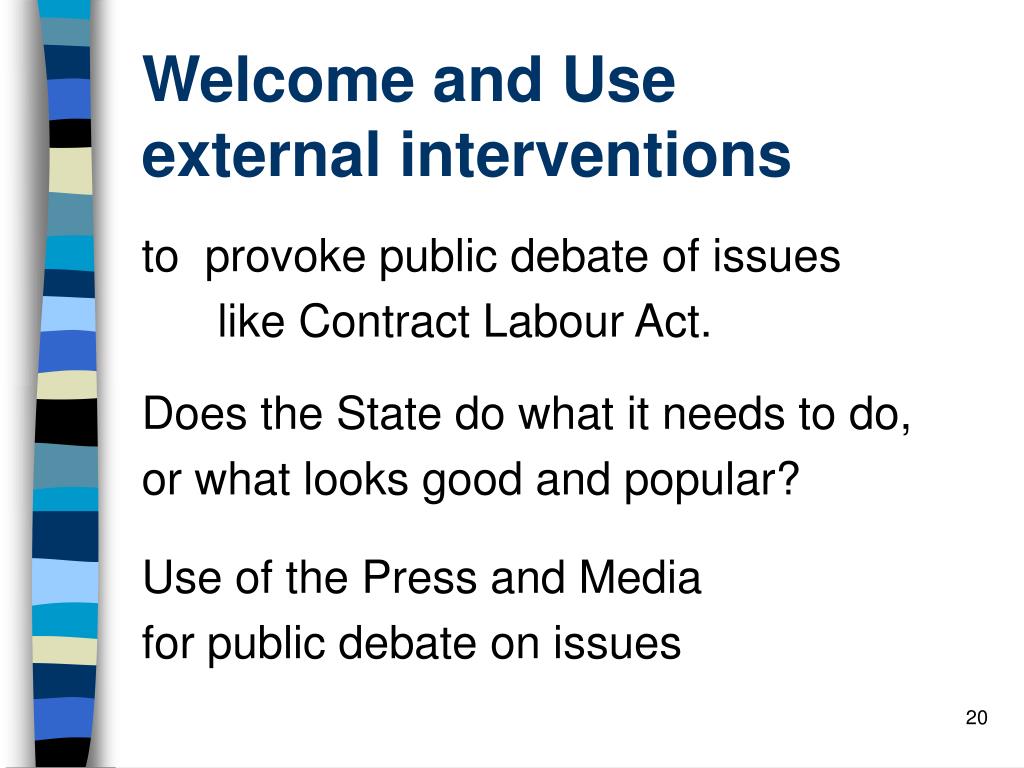 Welcome and Use external interventions

to provoke public debate of issues like Contract Labour Act.

Does the State do what it needs to do, or what looks good and popular?

Use of the Press and Media for public debate on issues

20